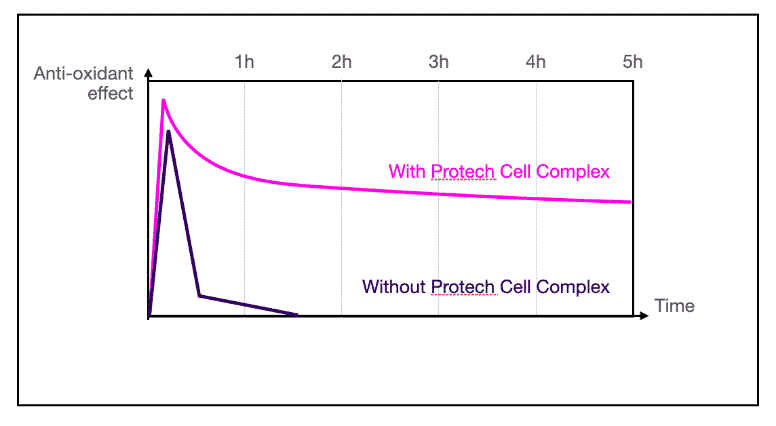 Anti-oxidant effect

1h

2h

3h

4h

5h

With Protech Cell Complex

Without Protech Cell Complex

Time